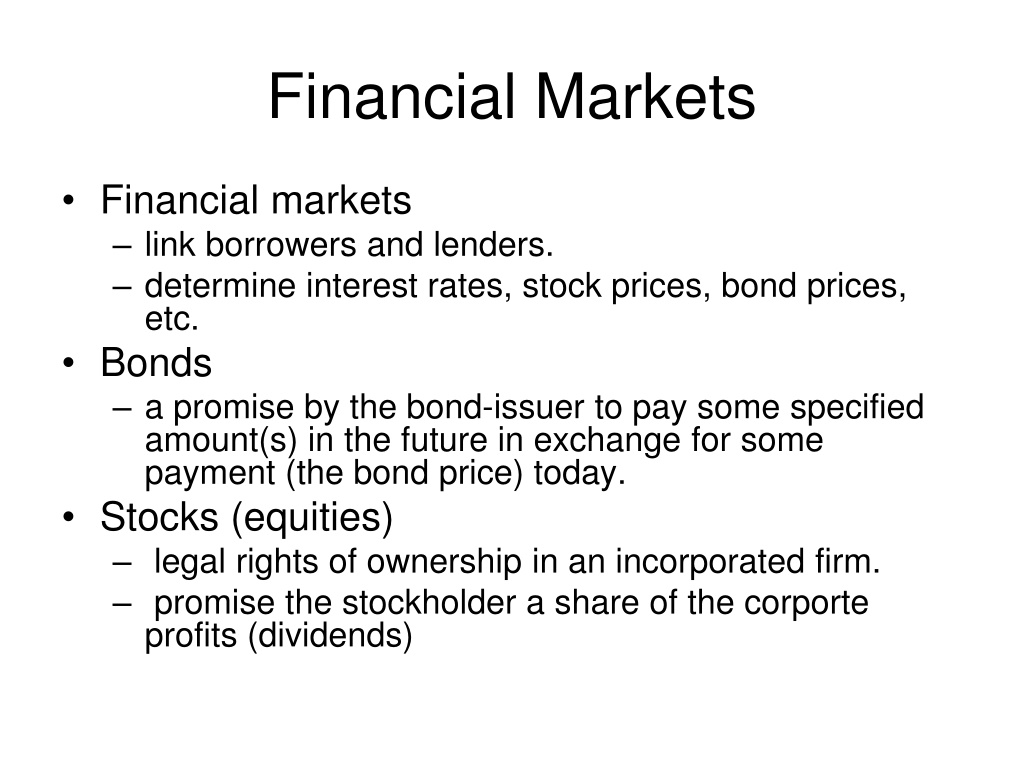 Financial Markets

• Financial markets
– link borrowers and lenders.
– determine interest rates, stock prices, bond prices, etc.
• Bonds
– a promise by the bond-issuer to pay some specified amount(s) in the future in exchange for some payment (the bond price) today.
• Stocks (equities)
– legal rights of ownership in an incorporated firm.
– promise the stockholder a share of the corporte profits (dividends)